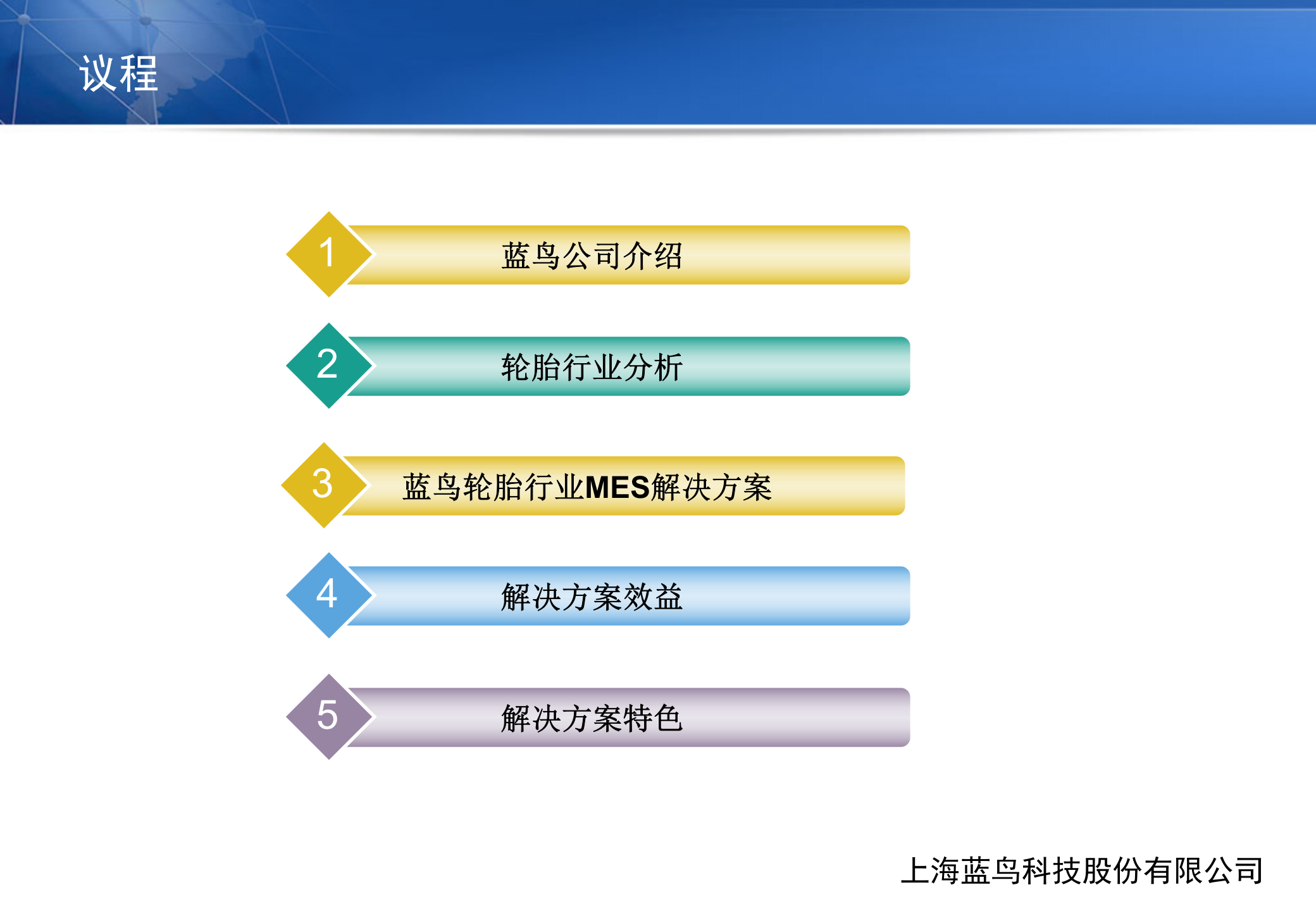 议程

1 蓝鸟公司介绍

2 轮胎行业分析

3 蓝鸟轮胎行业MES解决方案

4 解决方案效益

5 解决方案特色

上海蓝鸟科技股份有限公司